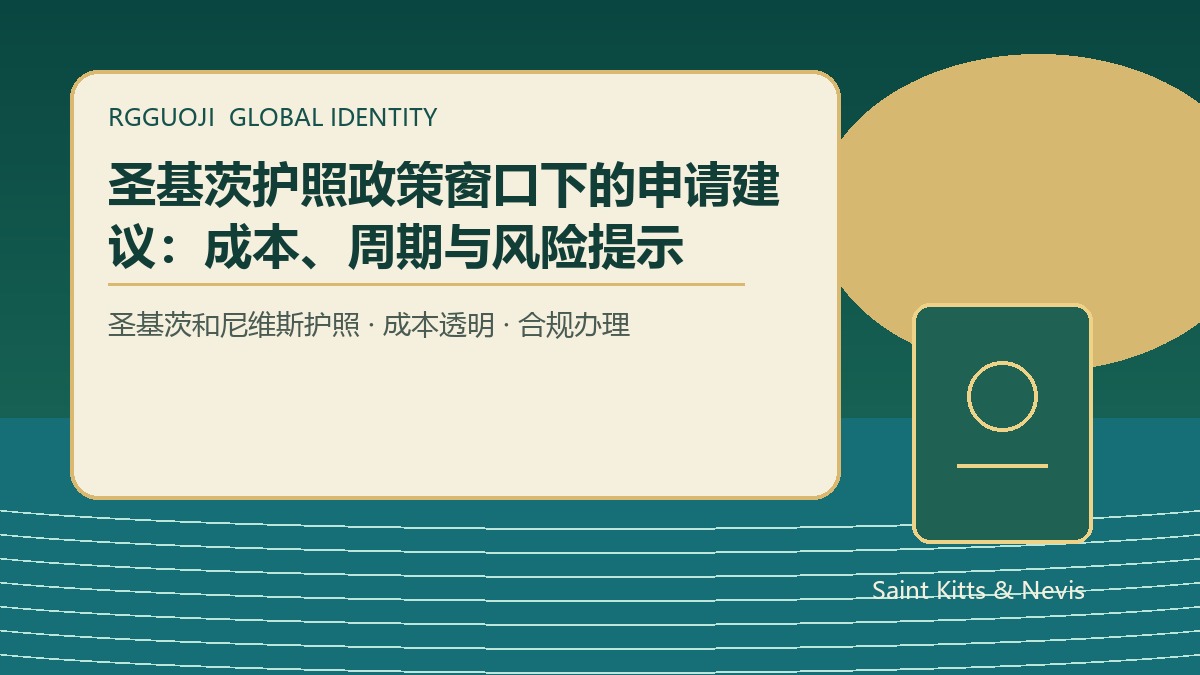 RGGUOJI GLOBAL IDENTITY

圣基茨护照政策窗口下的申请建议：成本、周期与风险提示

圣基茨和尼维斯护照 · 成本透明 · 合规办理

Saint Kitts & Nevis